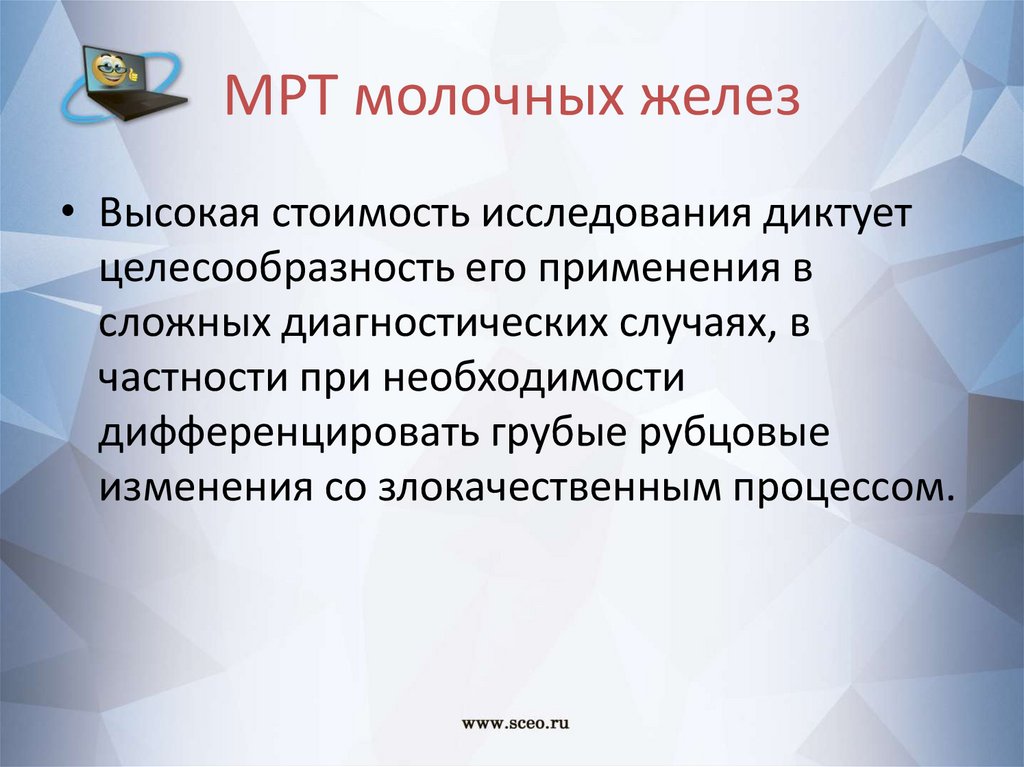 МРТ молочных желез

• Высокая стоимость исследования диктует целесообразность его применения в сложных диагностических случаях, в частности при необходимости дифференцировать грубые рубцовые изменения со злокачественным процессом.

www.sceo.ru